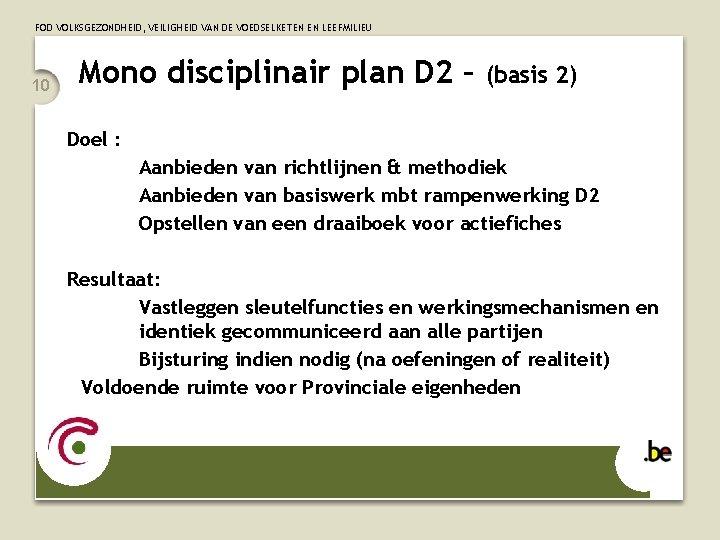 FOD VOLKSGEZONDHEID, VEILIGHEID VAN DE VOEDSELKETEN EN LEEFMILIEU

10

Mono disciplinair plan D2 – (basis 2)

Doel :

Aanbieden van richtlijnen & methodiek

Aanbieden van basiswerk mbt rampenwerking D2

Opstellen van een draaiboek voor actiefiches

Resultaat:

Vastleggen sleutelfuncties en werkingsmechanismen en identiek gecommuniceerd aan alle partijen

Bijsturing indien nodig (na oefeningen of realiteit)

Voldoende ruimte voor Provinciale eigenheden

.be